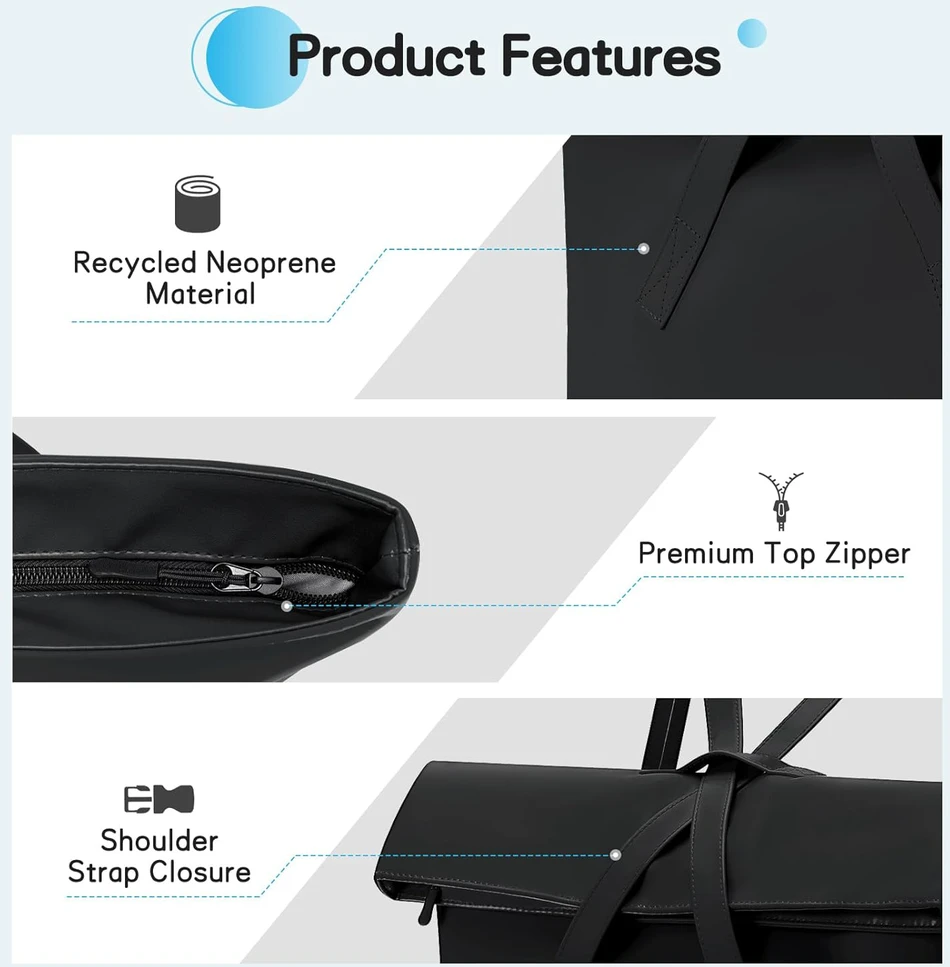 Product Features

Recycled Neoprene Material

Premium Top Zipper

Shoulder Strap Closure